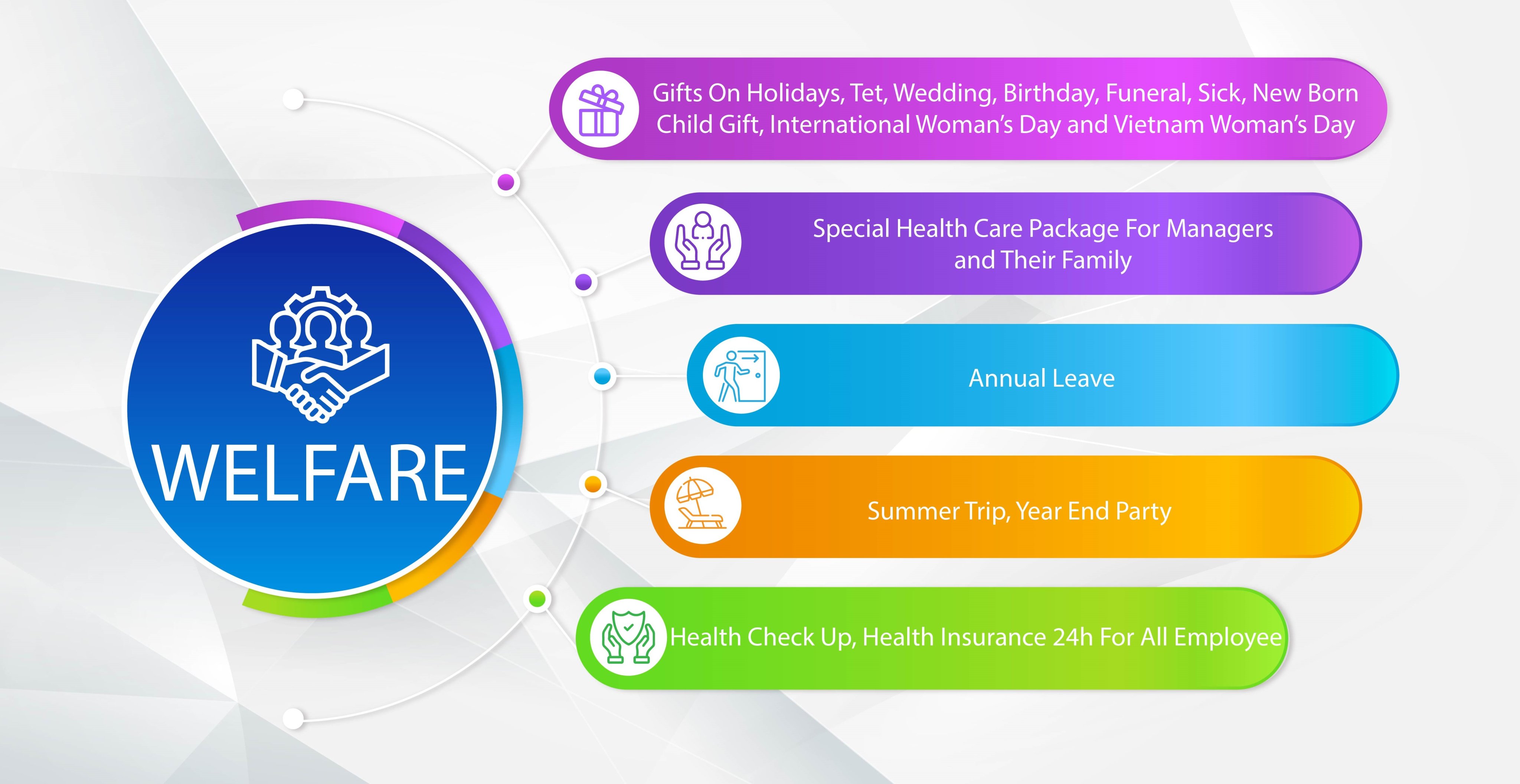 WELFARE

Gifts On Holidays, Tet, Wedding, Birthday, Funeral, Sick, New Born Child Gift, International Woman's Day and Vietnam Woman's Day

Special Health Care Package For Managers and Their Family

Annual Leave

Summer Trip, Year End Party

Health Check Up, Health Insurance 24h For All Employee